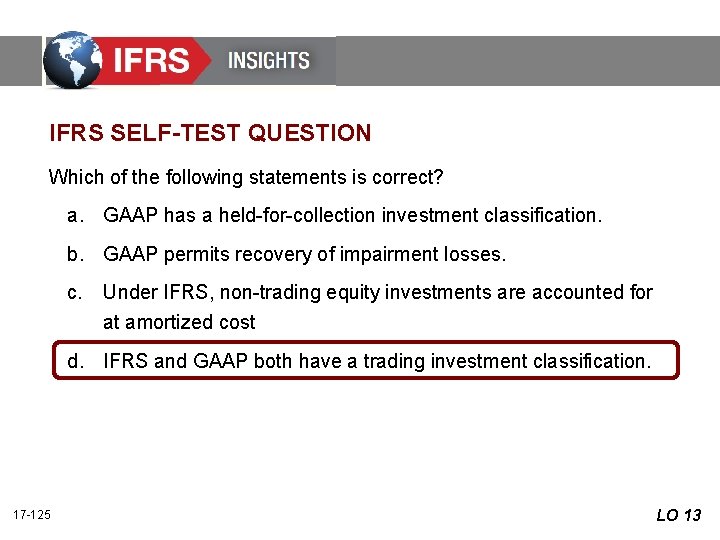 IFRS INSIGHTS

IFRS SELF-TEST QUESTION

Which of the following statements is correct?

a. GAAP has a held-for-collection investment classification.

b. GAAP permits recovery of impairment losses.

c. Under IFRS, non-trading equity investments are accounted for at amortized cost

d. IFRS and GAAP both have a trading investment classification.

17-125

LO 13